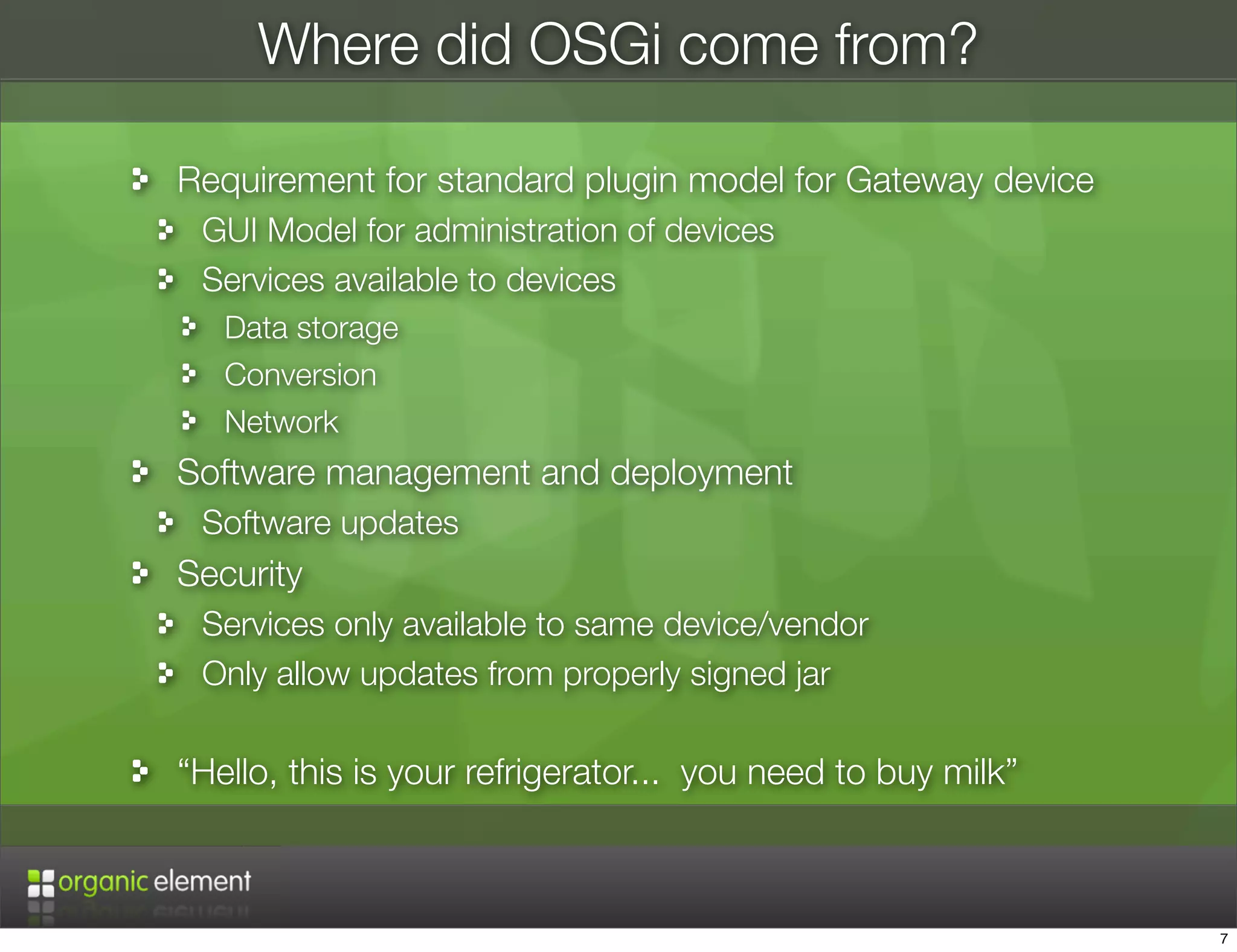 Where did OSGi come from?

Requirement for standard plugin model for Gateway device

GUI Model for administration of devices

Services available to devices

Data storage

Conversion

Network

Software management and deployment

Software updates

Security

Services only available to same device/vendor

Only allow updates from properly signed jar

“Hello, this is your refrigerator... you need to buy milk”

organic element

7